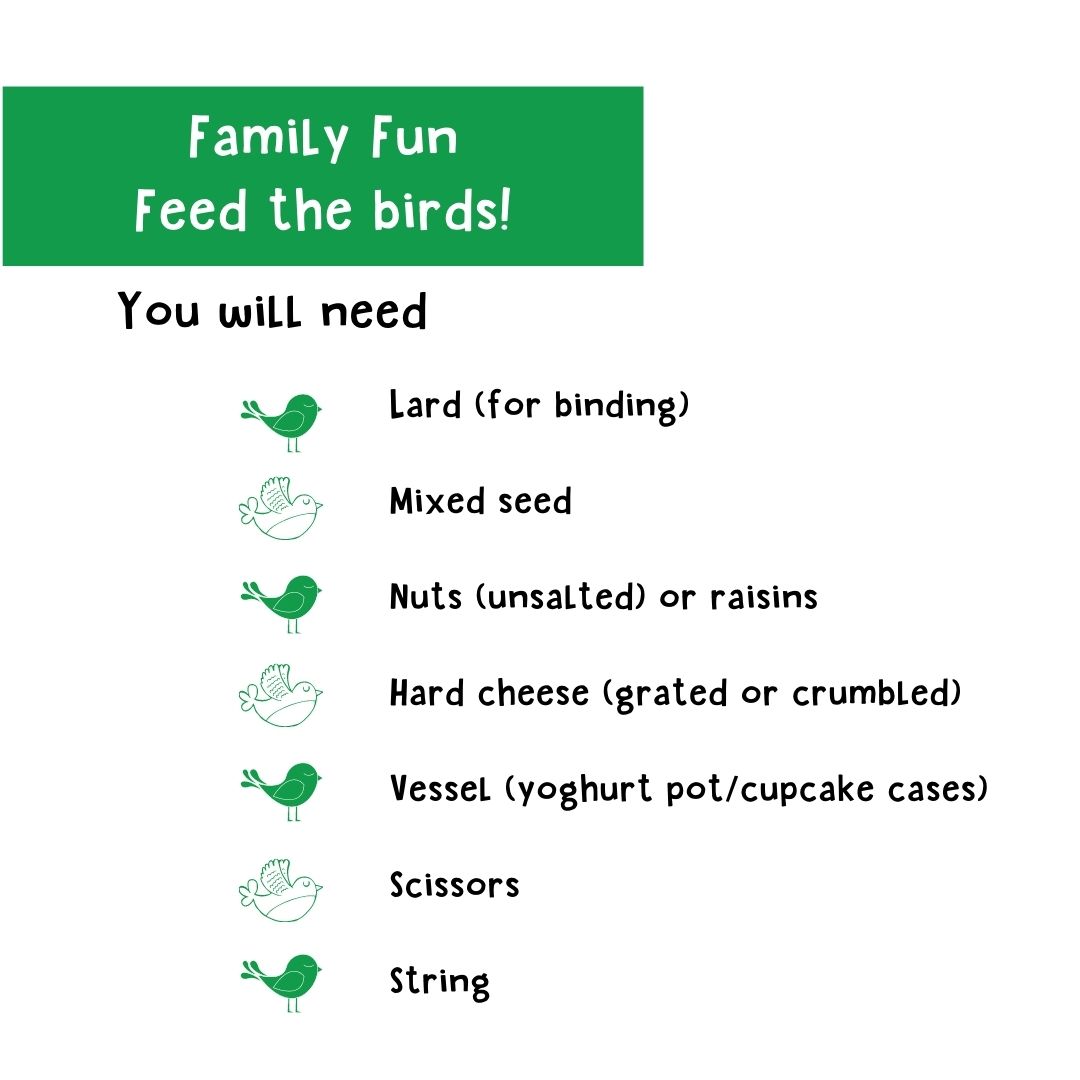 Family Fun
Feed the birds!

You will need

Lard (for binding)

Mixed seed

Nuts (unsalted) or raisins

Hard cheese (grated or crumbled)

Vessel (yoghurt pot/cupcake cases)

Scissors

String